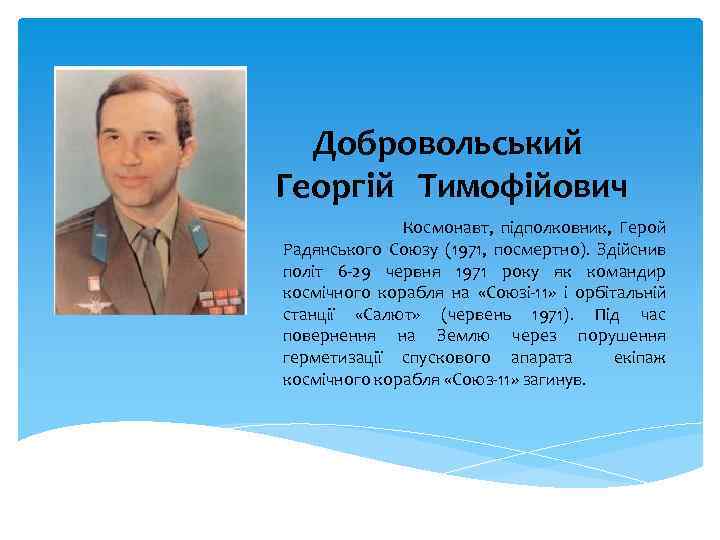 Добровольський Георгій Тимофійович

Космонавт, підполковник, Герой Радянського Союзу (1971, посмертно). Здійснив політ 6-29 червня 1971 року як командир космічного корабля на «Союзі-11» і орбітальній станції «Салют» (червень 1971). Під час повернення на Землю через порушення герметизації спускового апарата екіпаж космічного корабля «Союз-11» загинув.